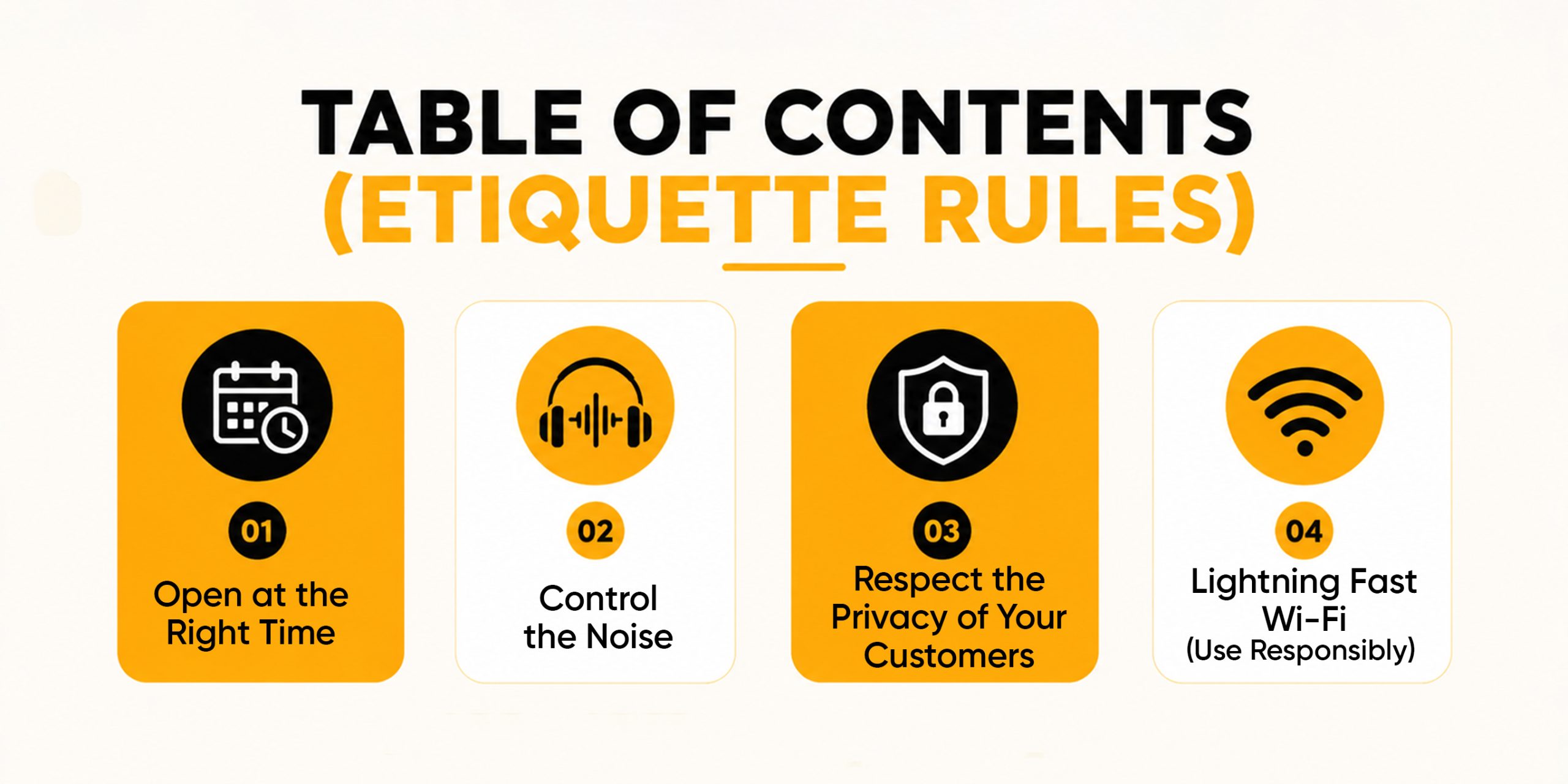 TABLE OF CONTENTS
(ETIQUETTE RULES)

01
Open at the Right Time

02
Control the Noise

03
Respect the Privacy of Your Customers

04
Lightning Fast Wi-Fi
(Use Responsibly)